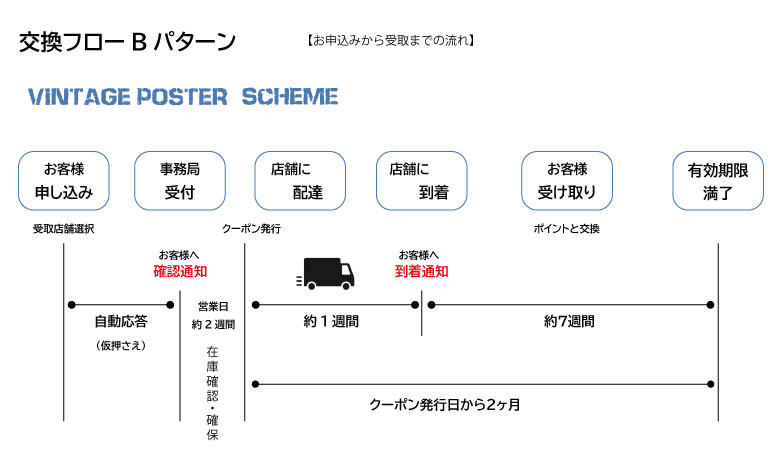 交換フロー B パターン

【お申込みから受取までの流れ】

VINTAGE POSTER SCHEME

お客様
申し込み

事務局
受付

店舗に
配達

店舗に
到着

お客様
受け取り

有効期限
満了

受取店舗選択

クーポン発行

ポイントと交換

お客様へ
確認通知

お客様へ
到着通知

自動応答

（仮押さえ）

営業日
約２週間

在庫確認・確保

約１週間

約7週間

クーポン発行日から2ヶ月